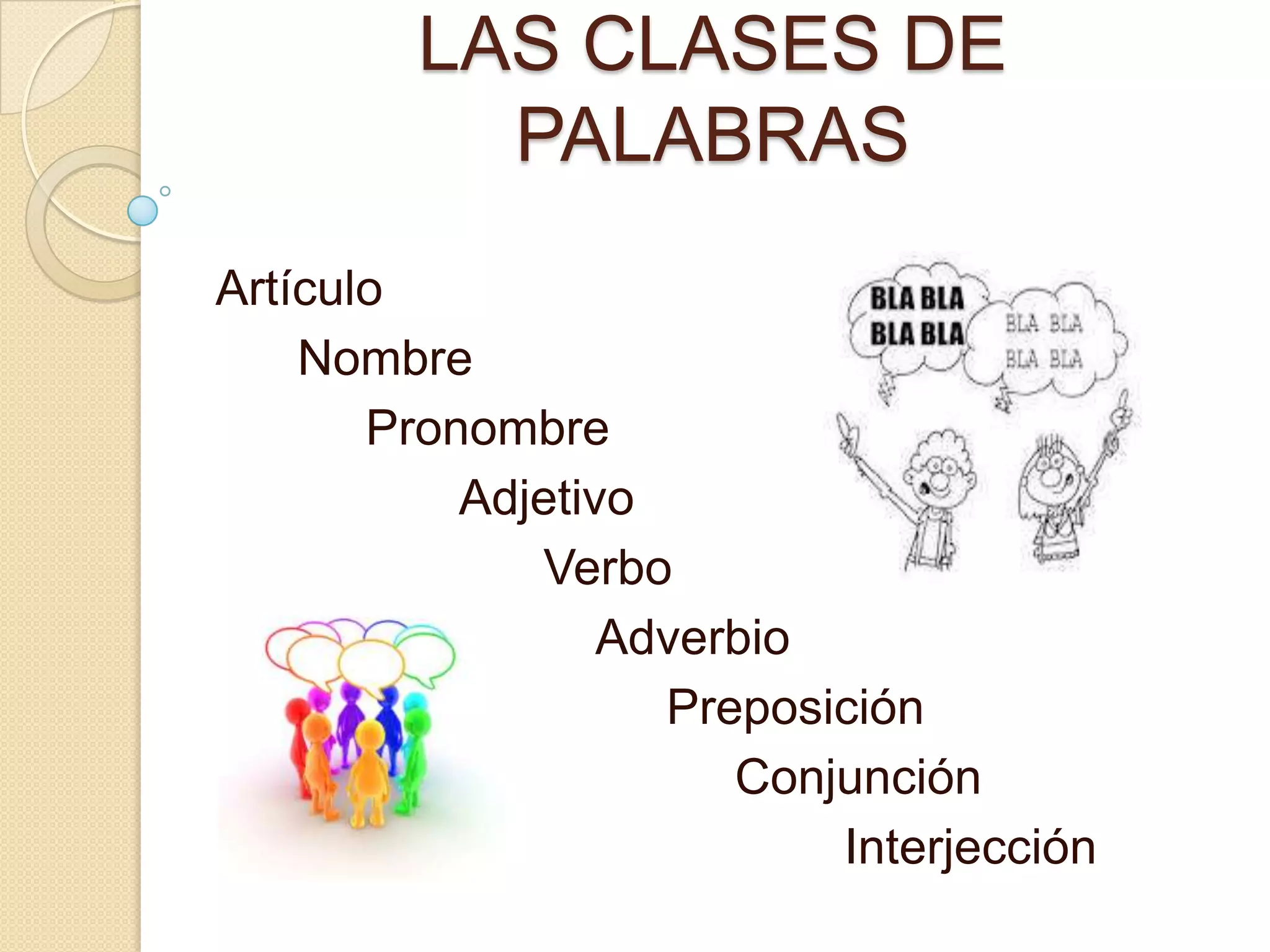 LAS CLASES DE PALABRAS

Artículo
Nombre
Pronombre
Adjetivo
Verbo
Adverbio
Preposición
Conjunción
Interjección

BLA BLA
BLA BLA

BLA BLA
BLA BLA